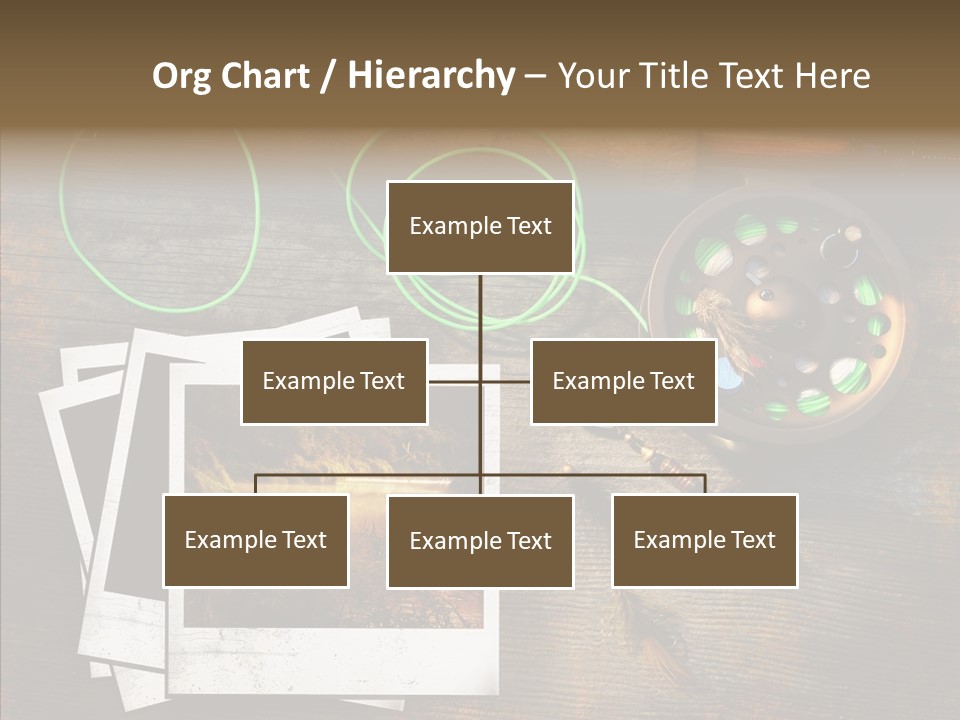 Org Chart / Hierarchy – Your Title Text Here

Example Text

Example Text

Example Text

Example Text

Example Text

Example Text